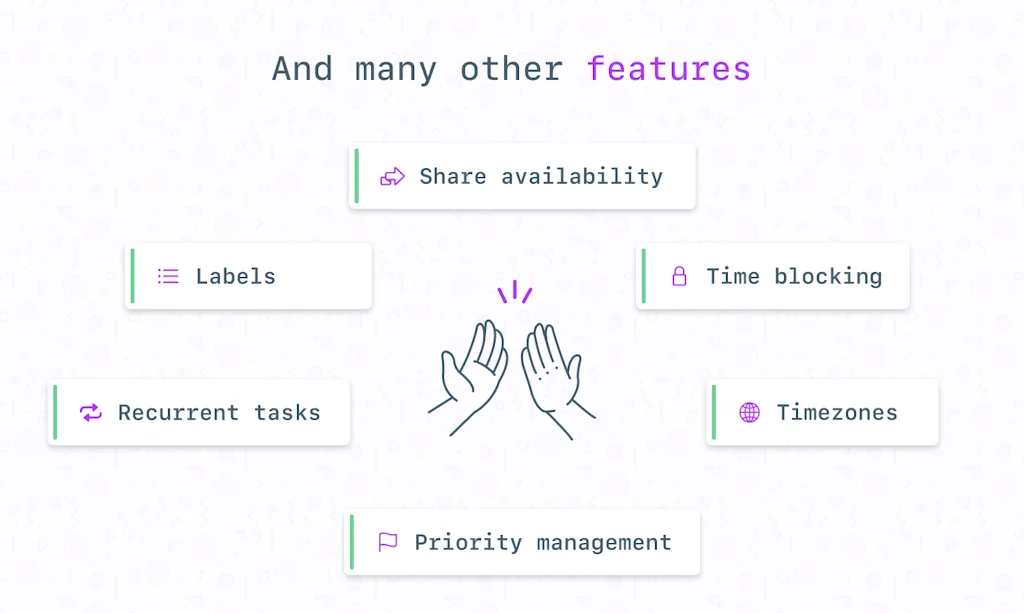 And many other features

Share availability

Labels

Time blocking

Recurrent tasks

Timezones

Priority management